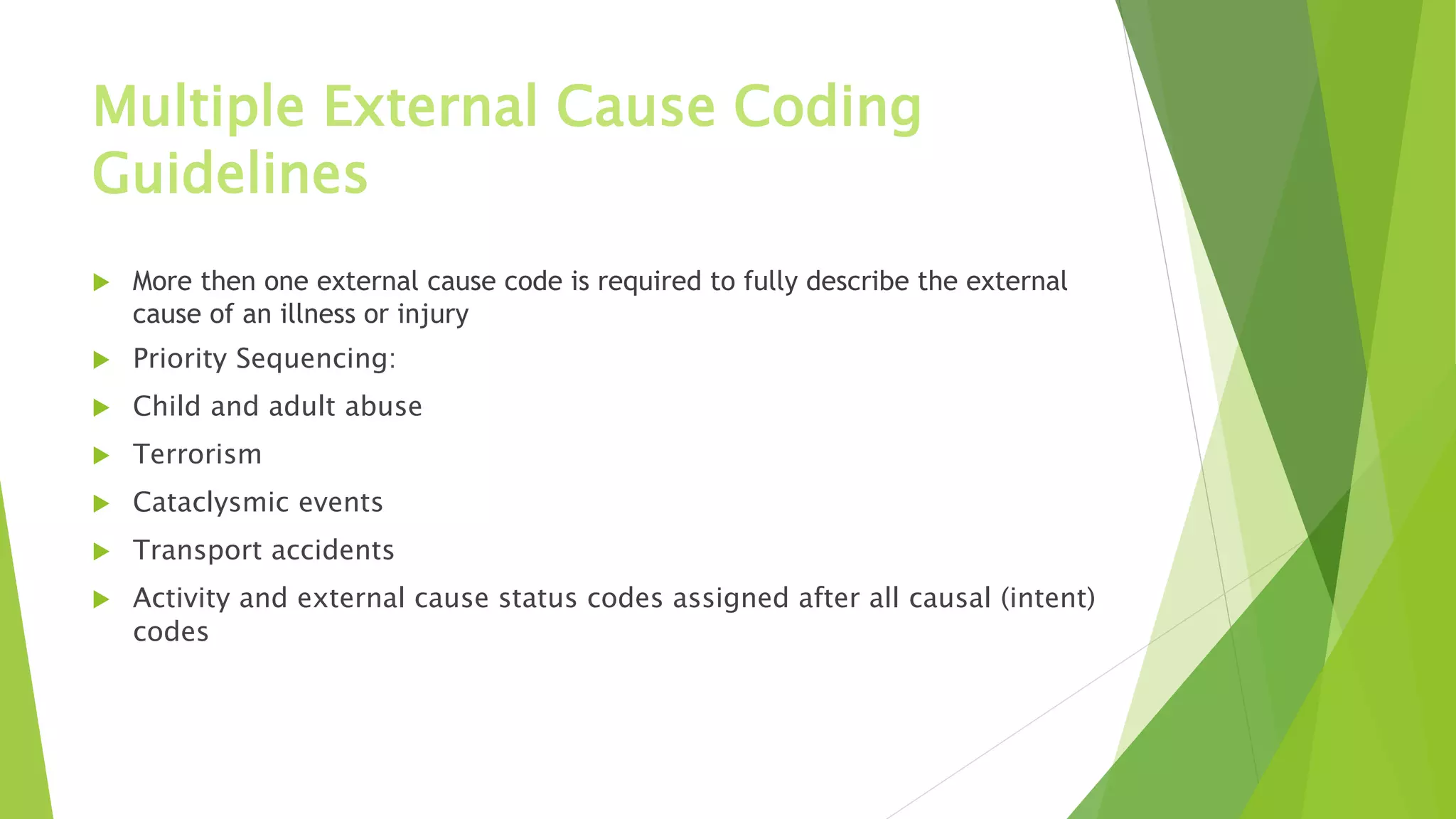 Multiple External Cause Coding Guidelines

More then one external cause code is required to fully describe the external cause of an illness or injury

Priority Sequencing:

Child and adult abuse

Terrorism

Cataclysmic events

Transport accidents

Activity and external cause status codes assigned after all causal (intent) codes